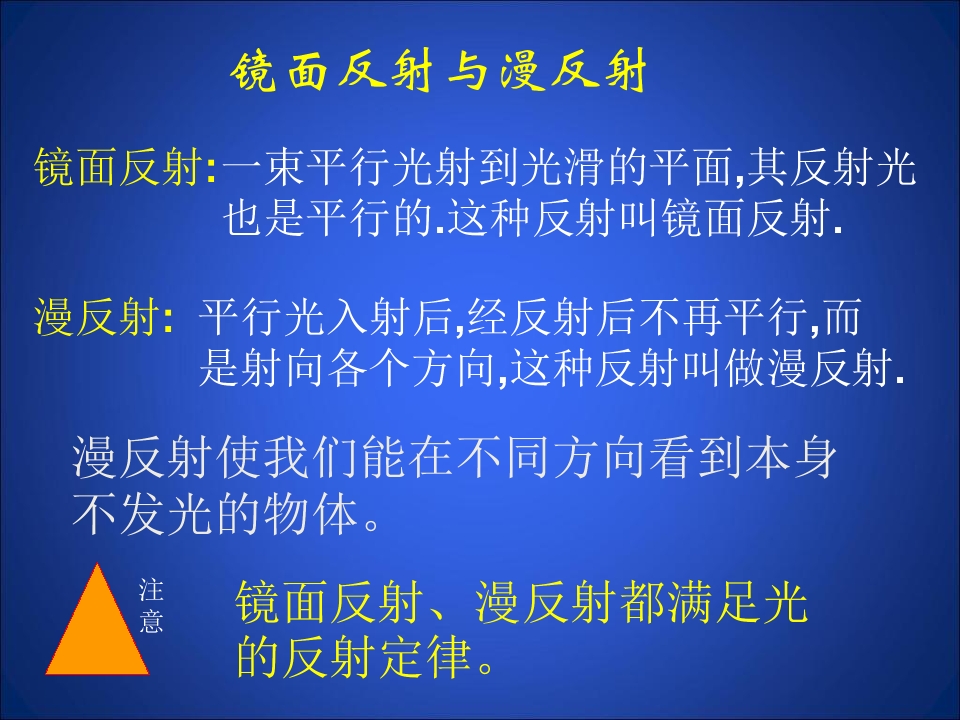 镜面反射与漫反射

镜面反射:一束平行光射到光滑的平面,其反射光也是平行的.这种反射叫镜面反射.

漫反射: 平行光入射后,经反射后不再平行,而是射向各个方向,这种反射叫做漫反射.

漫反射使我们能在不同方向看到本身不发光的物体。

注意

镜面反射、漫反射都满足光的反射定律。